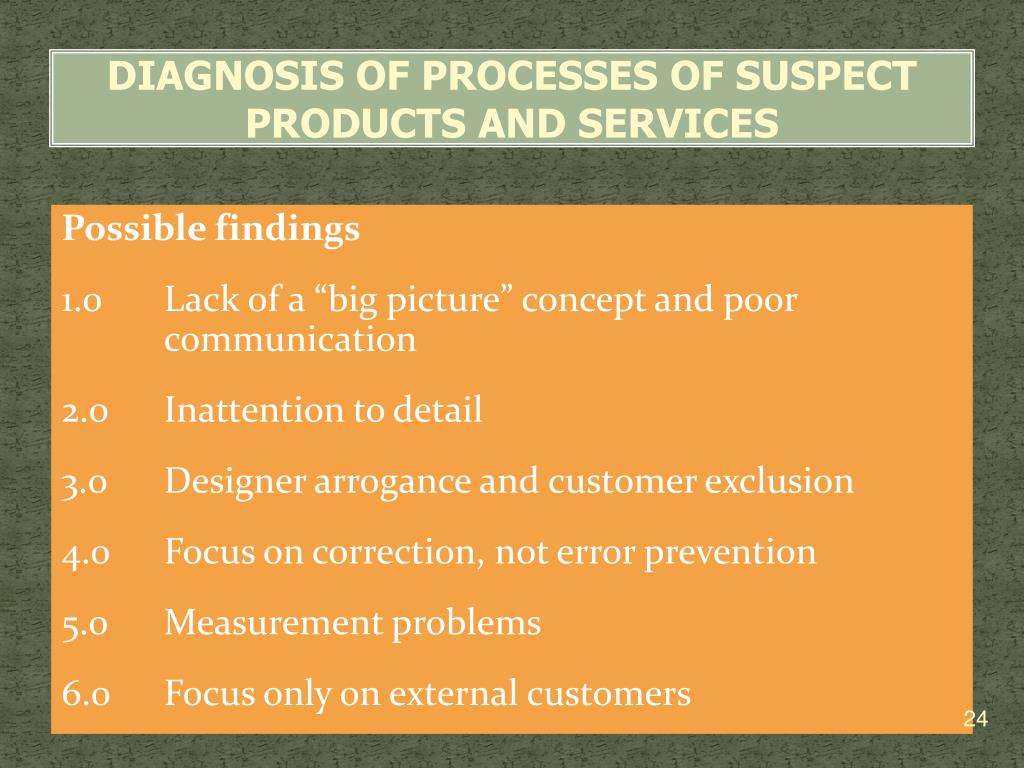 DIAGNOSIS OF PROCESSES OF SUSPECT PRODUCTS AND SERVICES

Possible findings

1.0 Lack of a “big picture” concept and poor communication

2.0 Inattention to detail

3.0 Designer arrogance and customer exclusion

4.0 Focus on correction, not error prevention

5.0 Measurement problems

6.0 Focus only on external customers

24